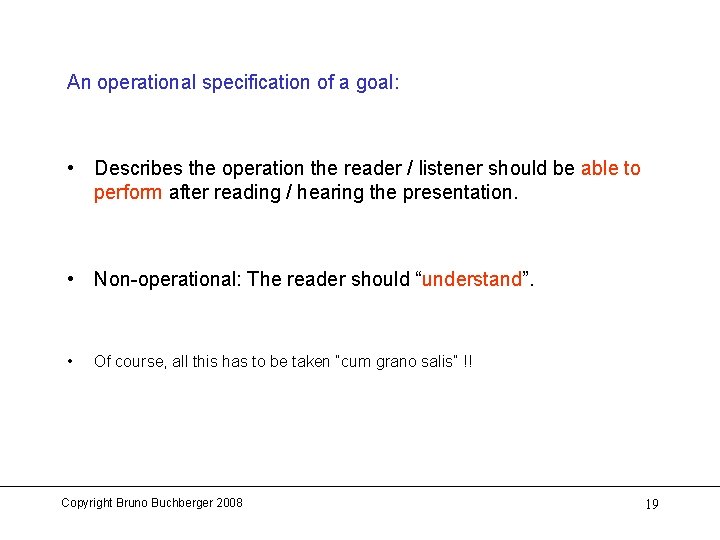 An operational specification of a goal:

• Describes the operation the reader / listener should be able to perform after reading / hearing the presentation.

• Non-operational: The reader should “understand”.

• Of course, all this has to be taken "cum grano salis" !!

Copyright Bruno Buchberger 2008

19